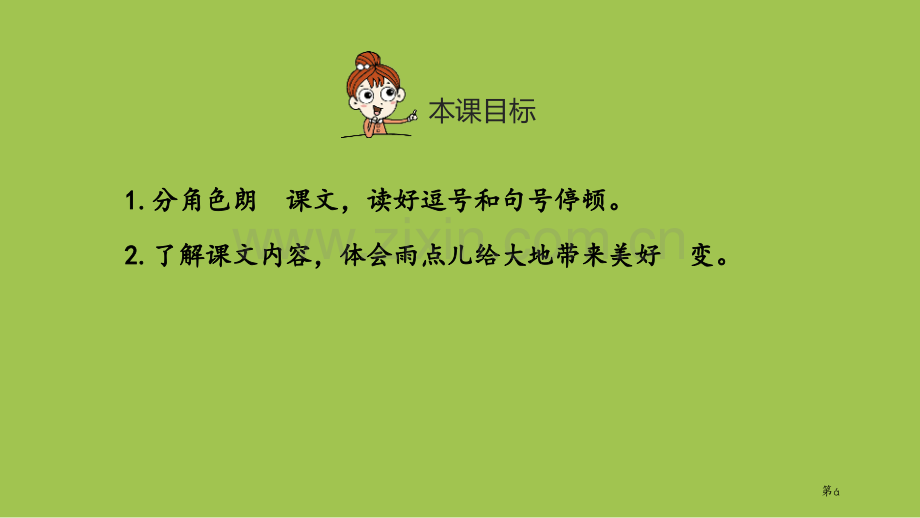 本课目标

1. 分角色朗　课文，读好逗号和句号停顿。

2. 了解课文内容，体会雨点儿给大地带来美好　变。

www.zixin.com.cn

第6